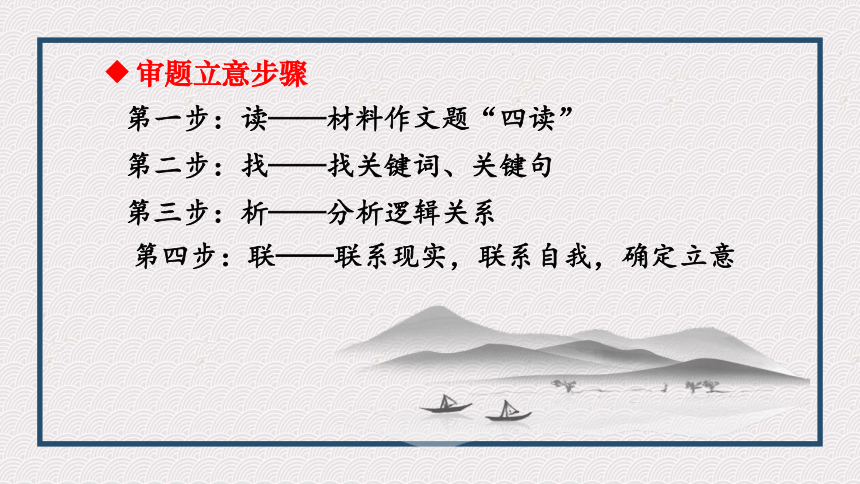 ◆ 审题立意步骤

第一步：读——材料作文题“四读”

第二步：找——找关键词、关键句

第三步：析——分析逻辑关系

第四步：联——联系现实，联系自我，确定立意